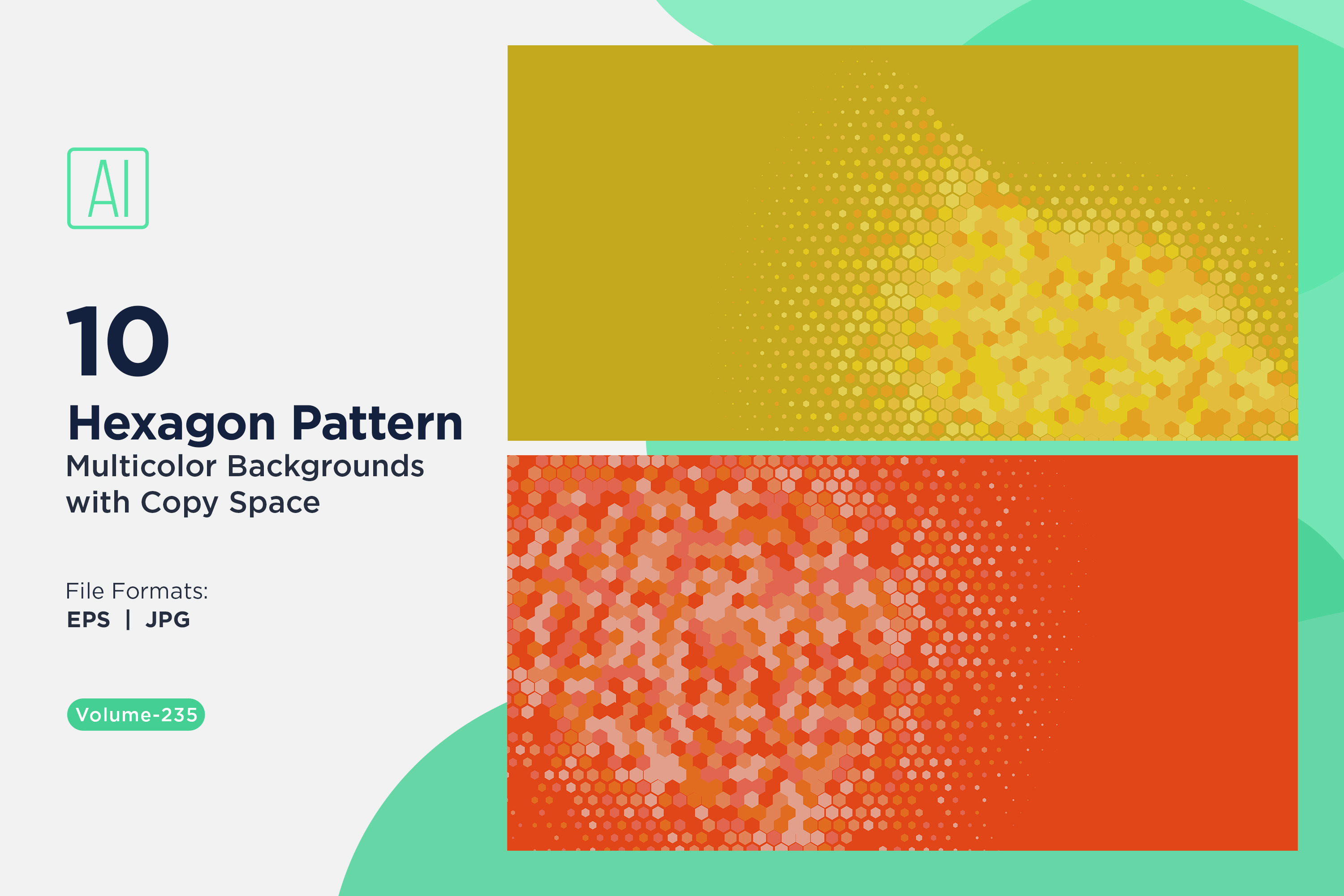 AI

10

Hexagon Pattern

Multicolor Backgrounds with Copy Space

File Formats:
EPS | JPG

Volume-235